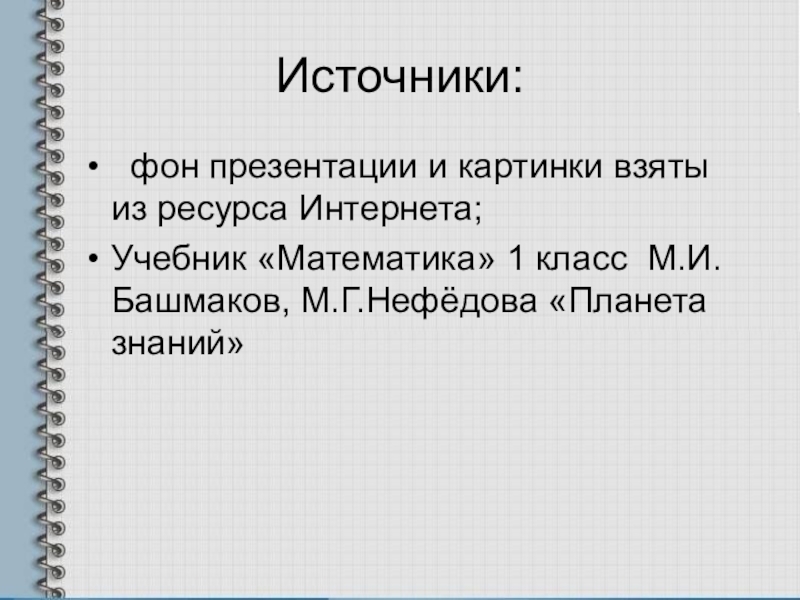 Источники:

• фон презентации и картинки взяты из ресурса Интернета;

• Учебник «Математика» 1 класс М.И. Башмаков, М.Г.Нефёдова «Планета знаний»